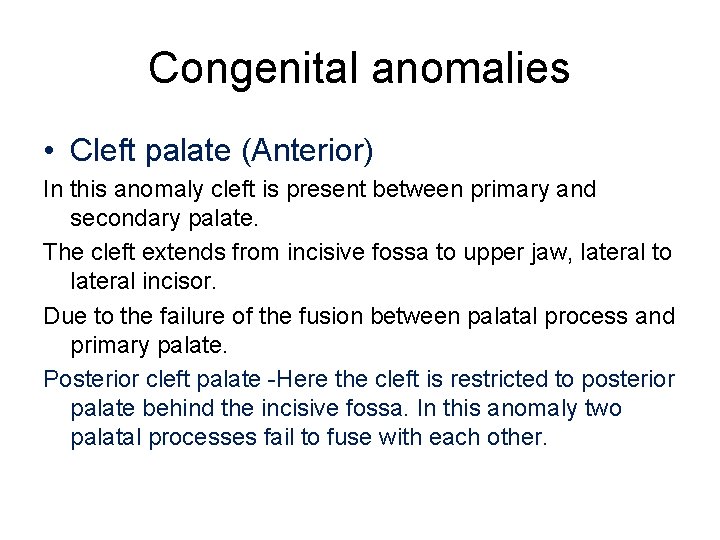 Congenital anomalies

• Cleft palate (Anterior)

In this anomaly cleft is present between primary and secondary palate.

The cleft extends from incisive fossa to upper jaw, lateral to lateral incisor.

Due to the failure of the fusion between palatal process and primary palate.

Posterior cleft palate -Here the cleft is restricted to posterior palate behind the incisive fossa. In this anomaly two palatal processes fail to fuse with each other.